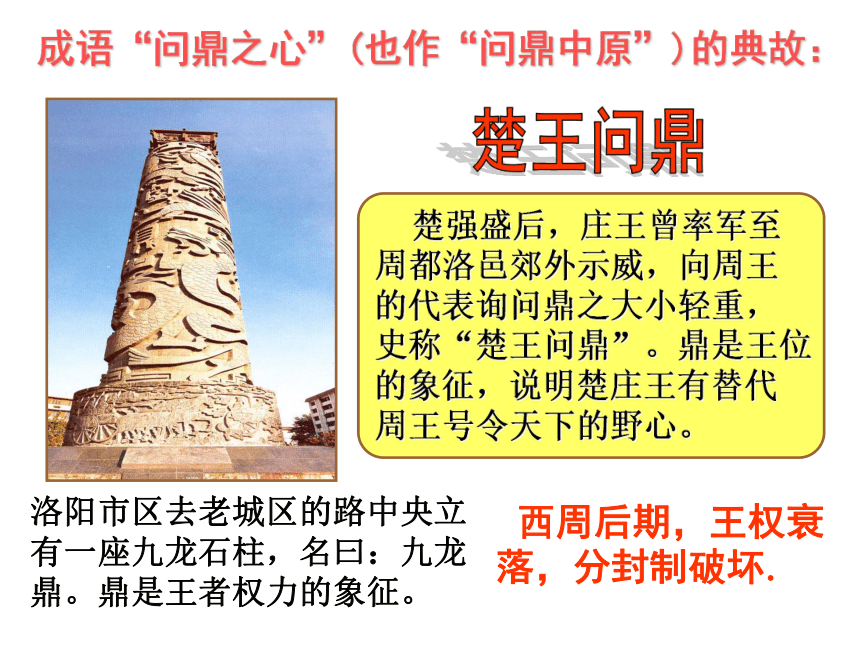 成语“问鼎之心”（也作“问鼎中原”）的典故：

楚王问鼎

楚强盛后，庄王曾率军至周都洛邑郊外示威，向周王的代表询问鼎之大小轻重，史称“楚王问鼎”。鼎是王位的象征，说明楚庄王有替代周王号令天下的野心。

洛阳市区去老城区的路中央立有一座九龙石柱，名曰：九龙鼎。鼎是王者权力的象征。

西周后期，王权衰落，分封制破坏.